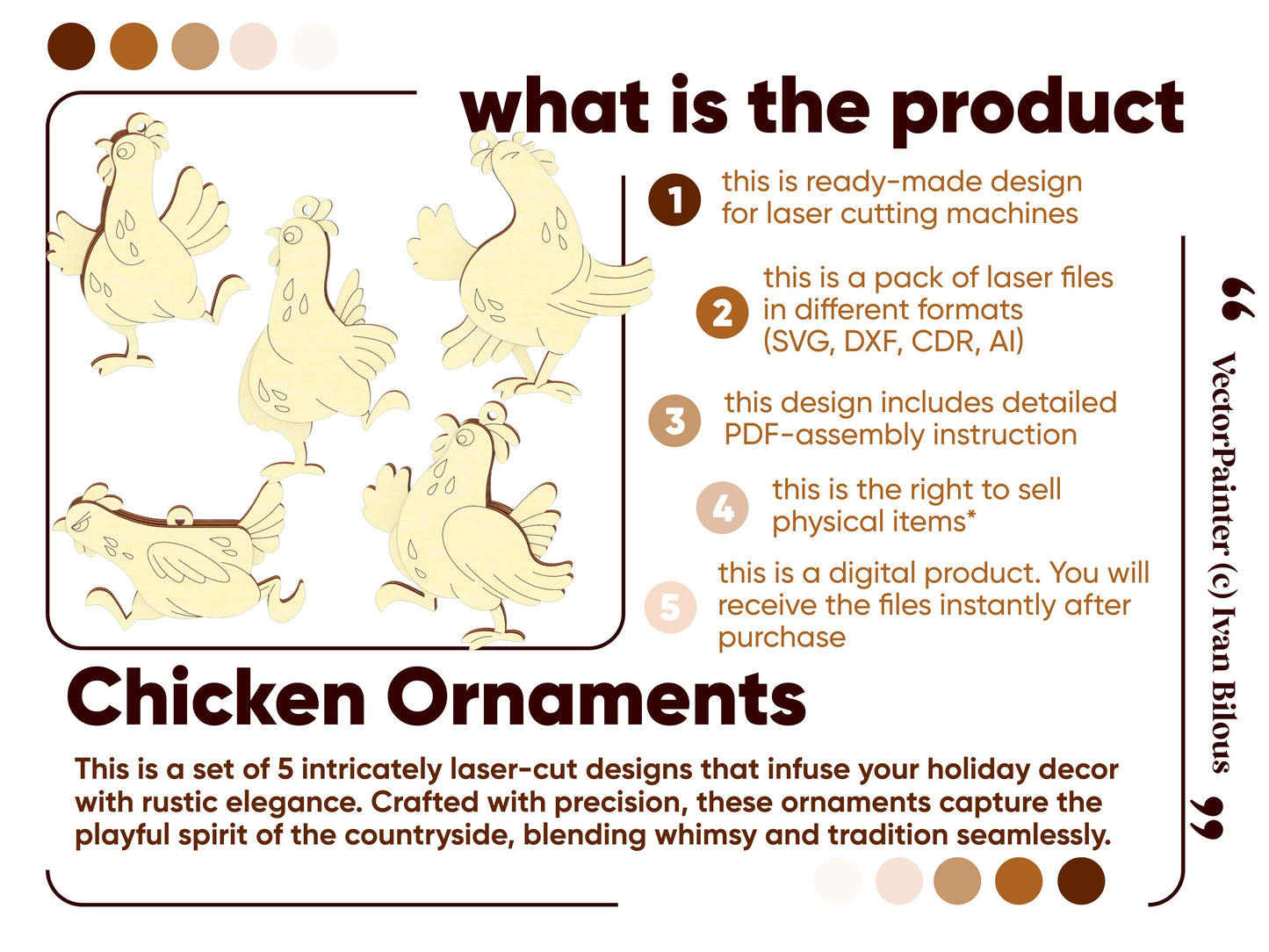 what is the product

1 this is ready-made design for laser cutting machines

2 this is a pack of laser files in different formats (SVG, DXF, CDR, AI)

3 this design includes detailed PDF-assembly instruction

4 this is the right to sell physical items*

5 this is a digital product. You will receive the files instantly after purchase

“ VectorPainter (c) Ivan Bilous ”

Chicken Ornaments

This is a set of 5 intricately laser-cut designs that infuse your holiday decor with rustic elegance. Crafted with precision, these ornaments capture the playful spirit of the countryside, blending whimsy and tradition seamlessly.